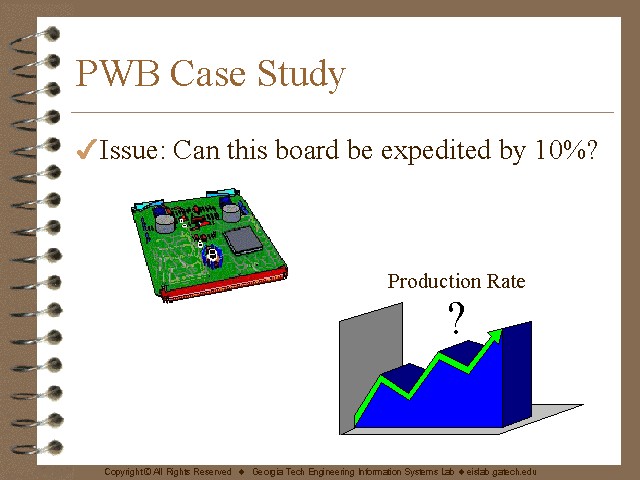 PWB Case Study

✓Issue: Can this board be expedited by 10%?

Production Rate

?

Copyright© All Rights Reserved ◆ Georgia Tech Engineering Information Systems Lab ◆ eislab.gatech.edu